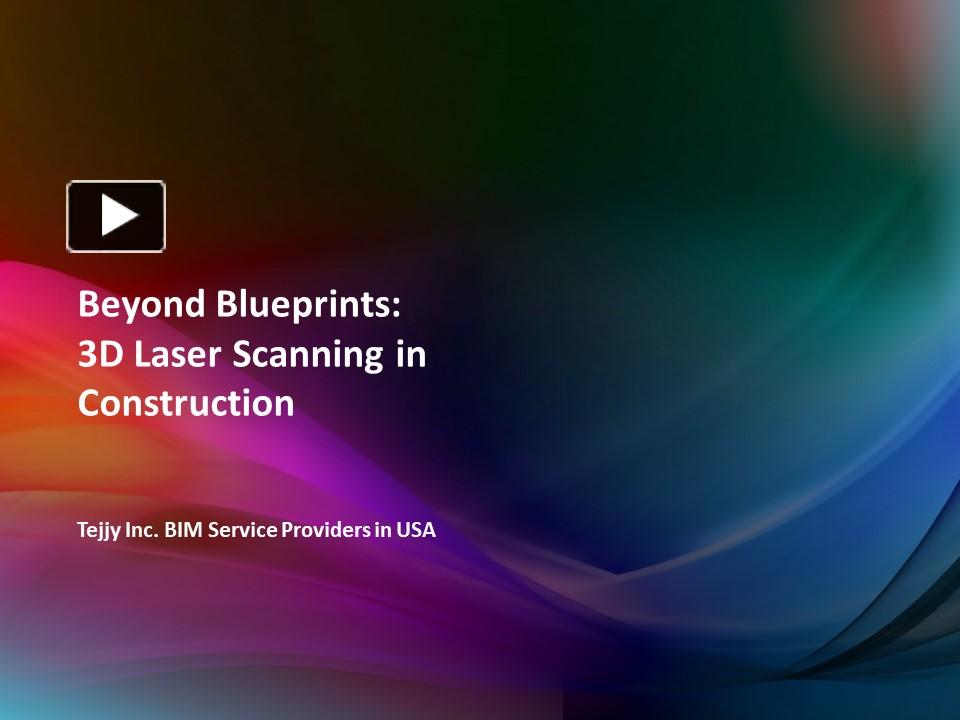 Beyond Blueprints: 3D Laser Scanning in Construction

Tejjy Inc. BIM Service Providers in USA